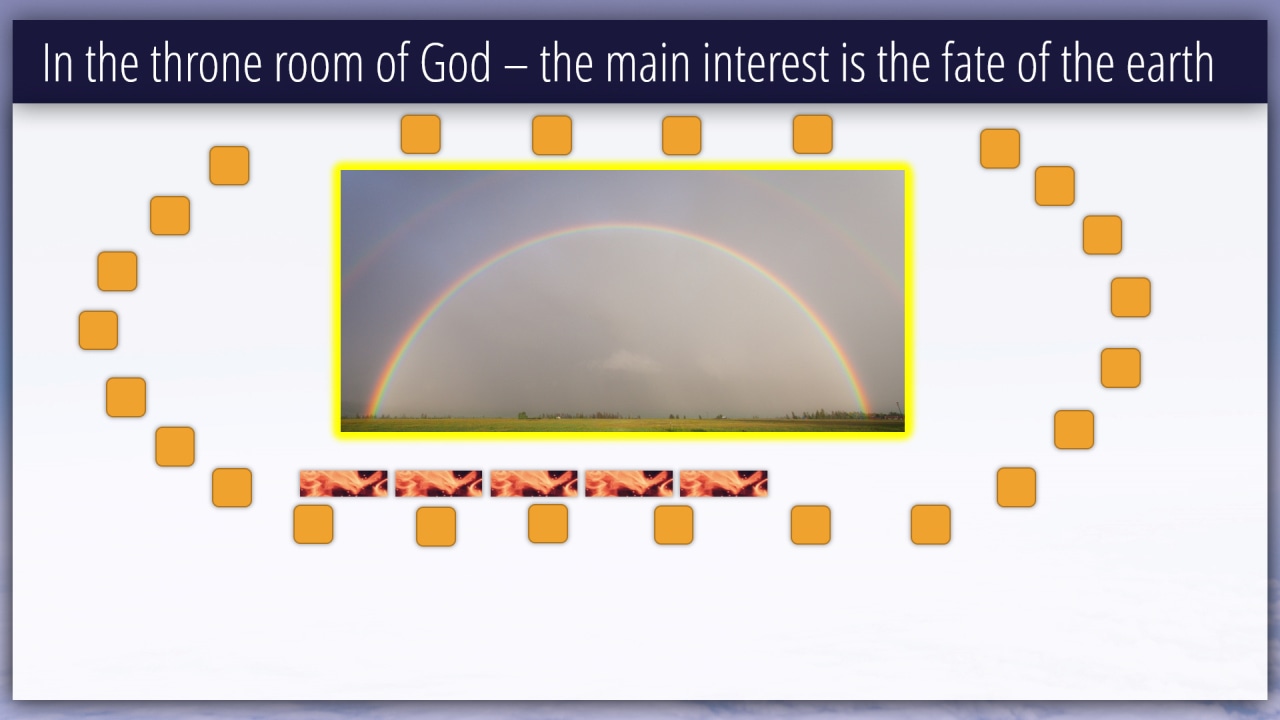 In the throne room of God – the main interest is the fate of the earth